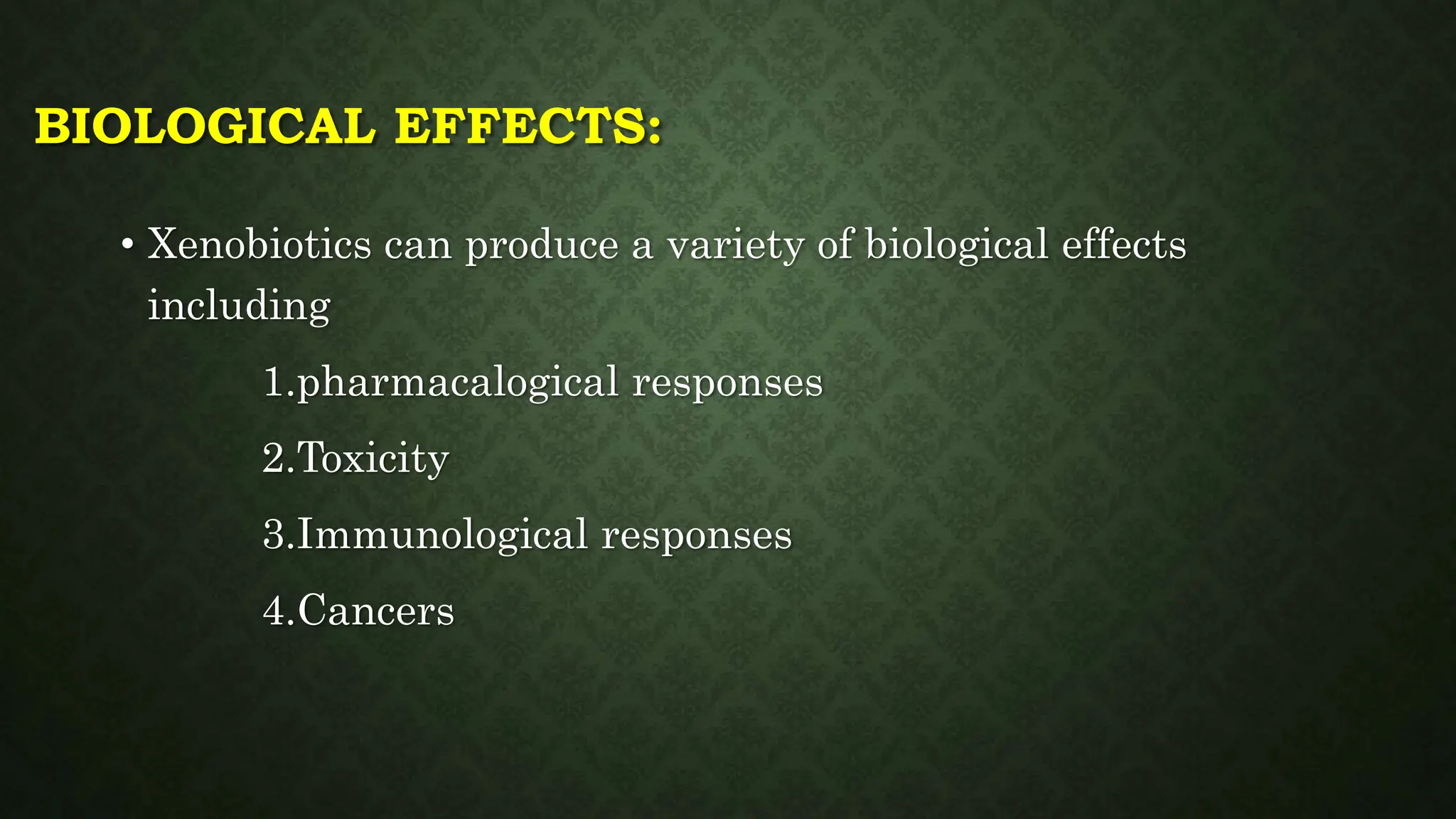 BIOLOGICAL EFFECTS:

• Xenobiotics can produce a variety of biological effects including

1.pharmacalogical responses

2.Toxicity

3.Immunological responses

4.Cancers